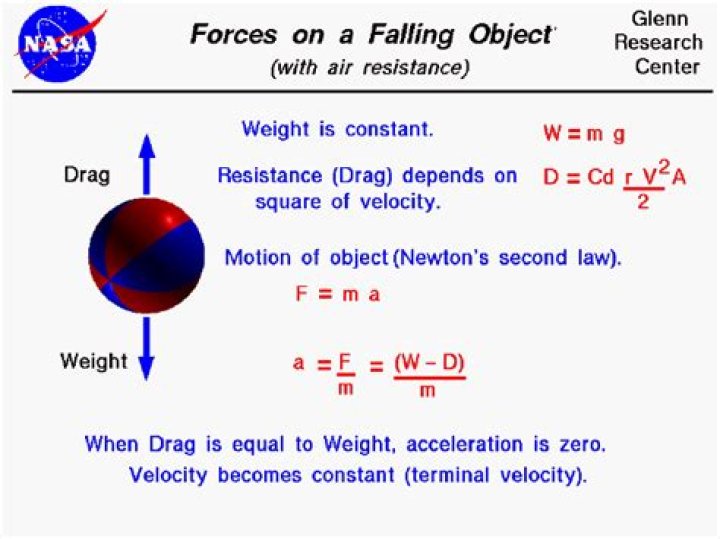 NASA

Forces on a Falling Object
(with air resistance)

Glenn Research Center

Drag

Weight

Weight is constant. $W = m\ g$

Resistance (Drag) depends on square of velocity. $D = Cd\ \frac{r\ V^2}{2} A$

Motion of object (Newton's second law).

$F = m\ a$

$a = \frac{F}{m} = \frac{(W - D)}{m}$

When Drag is equal to Weight, acceleration is zero.
Velocity becomes constant (terminal velocity).